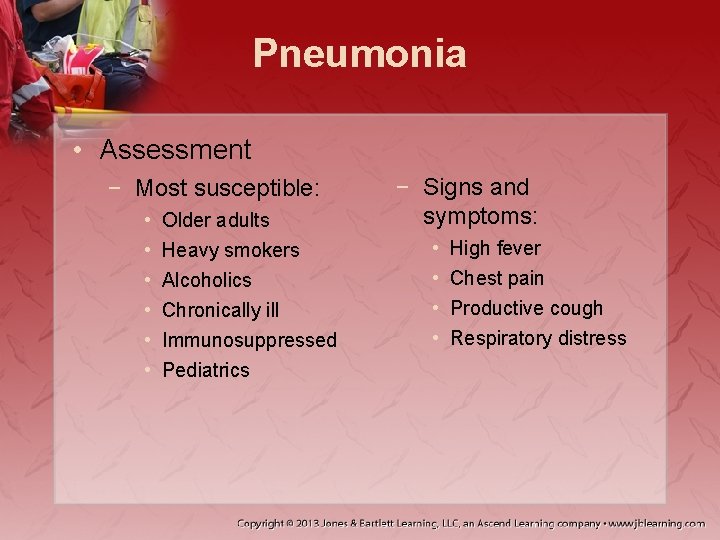 Pneumonia

• Assessment

– Most susceptible:
• Older adults
• Heavy smokers
• Alcoholics
• Chronically ill
• Immunosuppressed
• Pediatrics

– Signs and symptoms:
• High fever
• Chest pain
• Productive cough
• Respiratory distress

Copyright © 2013 Jones & Bartlett Learning, LLC, an Ascend Learning company • www.jblearning.com